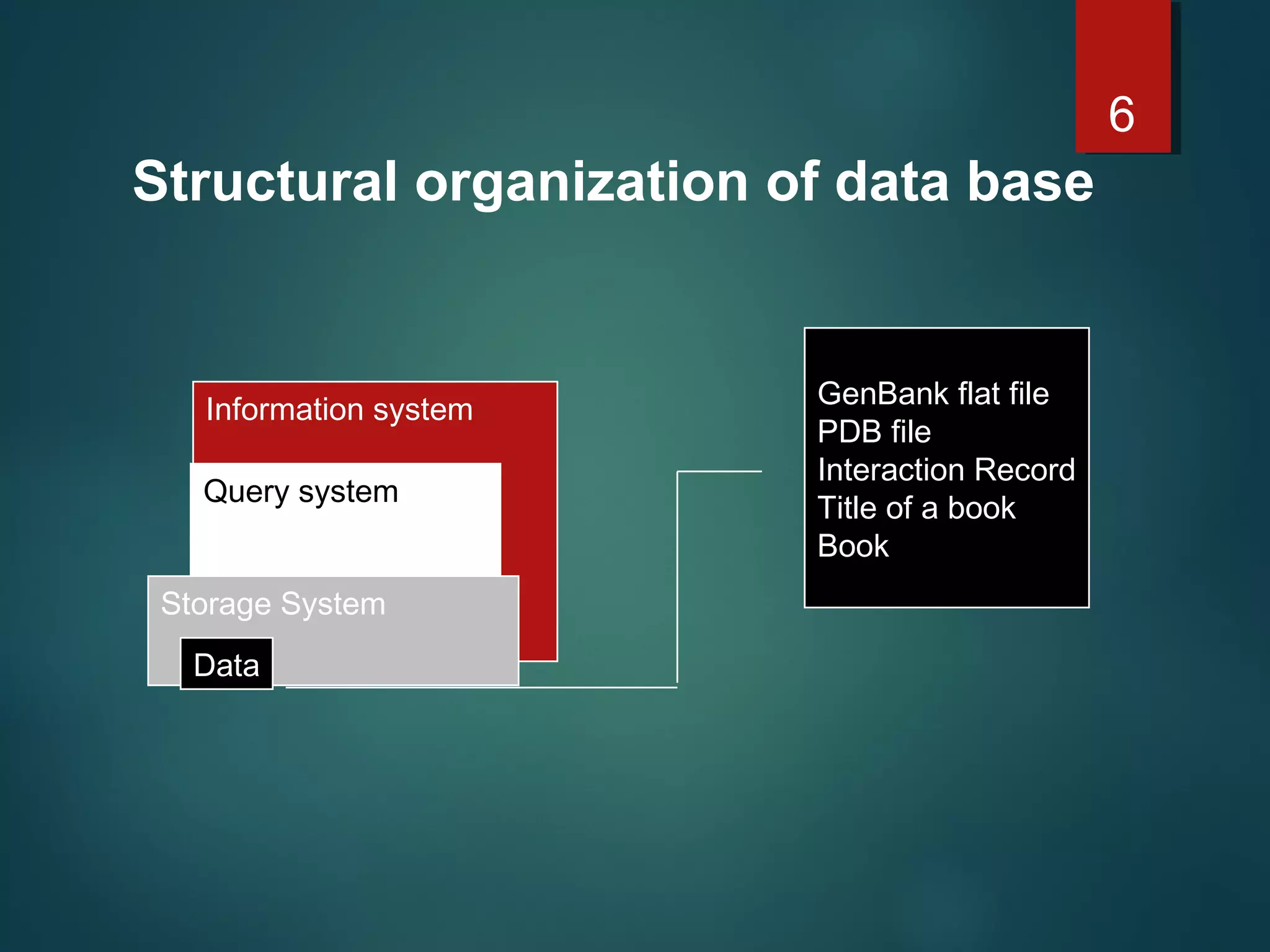 6

Structural organization of data base

Information system

Query system

Storage System

Data

GenBank flat file
PDB file
Interaction Record
Title of a book
Book